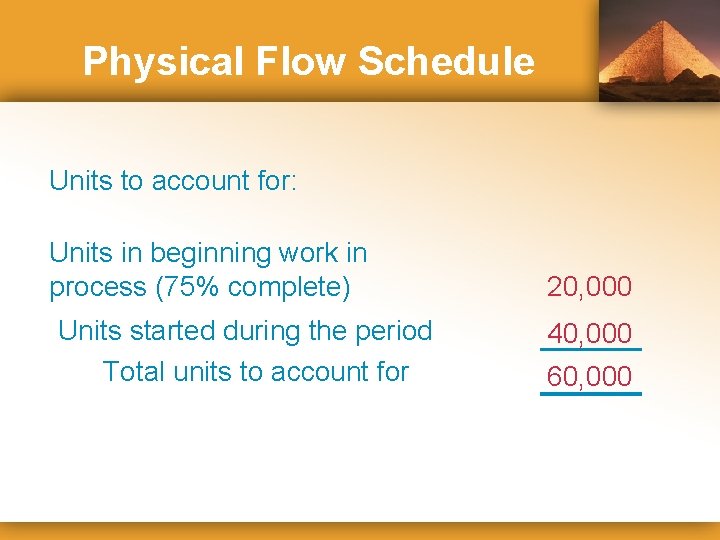 Physical Flow Schedule

Units to account for:

Units in beginning work in process (75% complete) 20,000

Units started during the period 40,000

Total units to account for 60,000